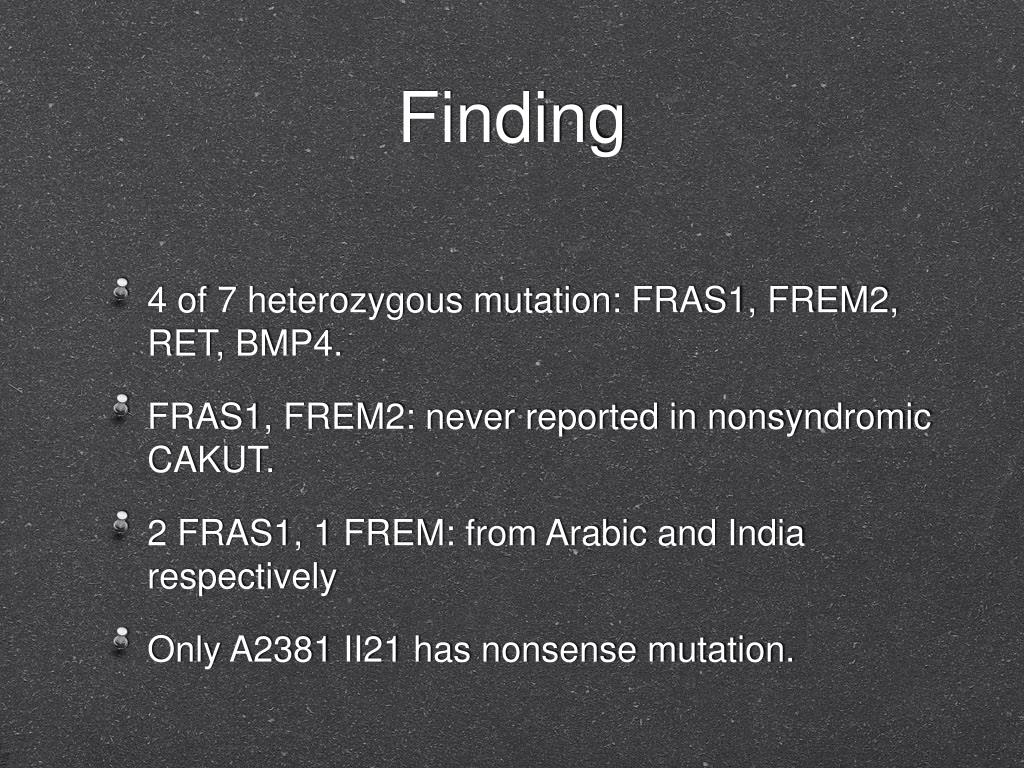 Finding

4 of 7 heterozygous mutation: FRAS1, FREM2, RET, BMP4.

FRAS1, FREM2: never reported in nonsyndromic CAKUT.

2 FRAS1, 1 FREM: from Arabic and India respectively

Only A2381 II21 has nonsense mutation.